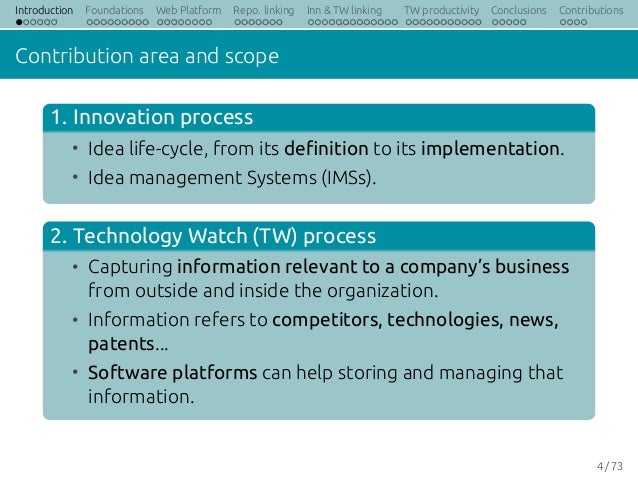 Introduction Foundations Web Platform Repo. linking Inn & TW linking TW productivity Conclusions Contributions

Contribution area and scope

1. Innovation process

• Idea life-cycle, from its definition to its implementation.
• Idea management Systems (IMSs).

2. Technology Watch (TW) process

• Capturing information relevant to a company's business from outside and inside the organization.
• Information refers to competitors, technologies, news, patents...
• Software platforms can help storing and managing that information.

4 / 73